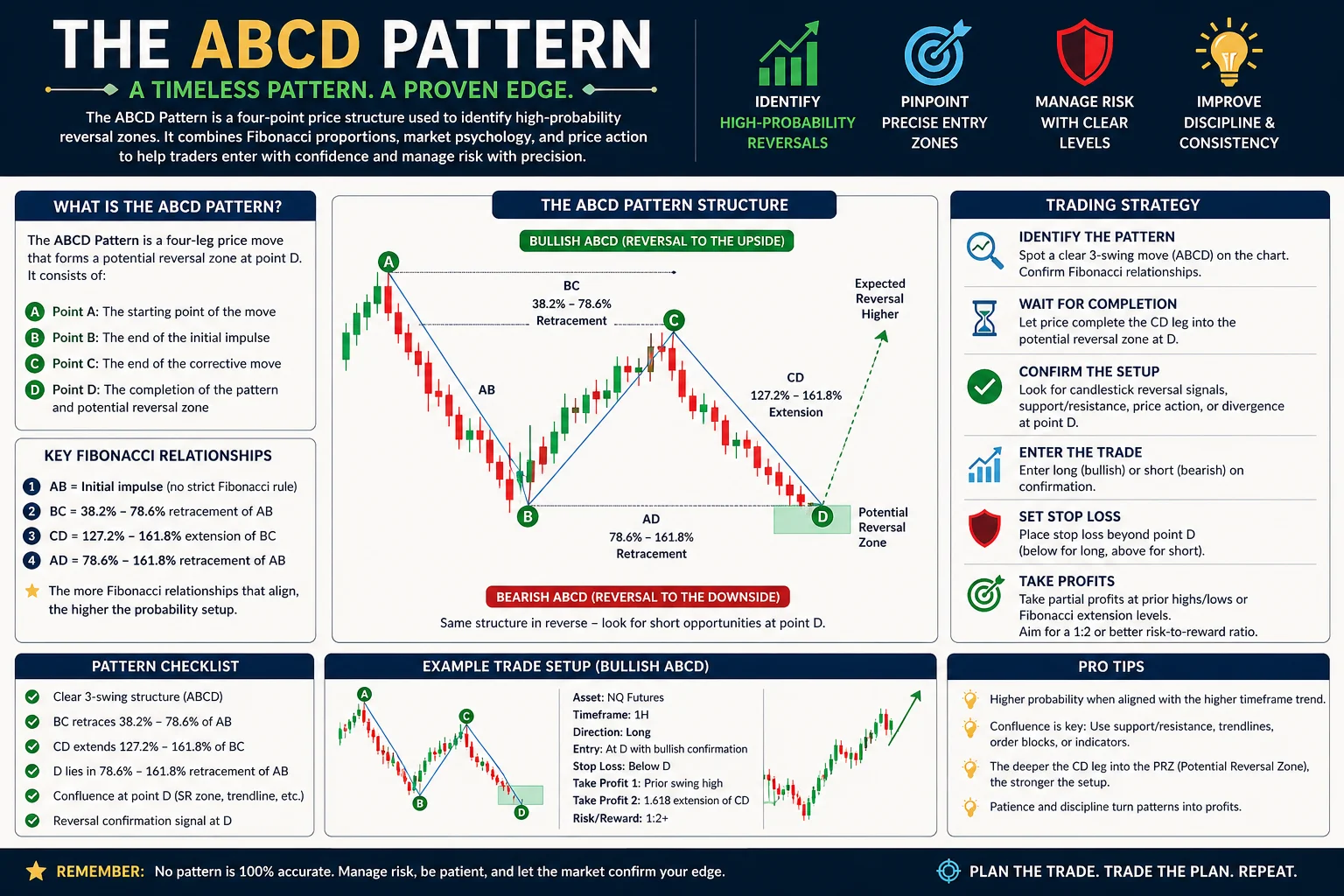 THE ABCD PATTERN

A TIMELESS PATTERN. A PROVEN EDGE.

The ABCD Pattern is a four-point price structure used to identify high-probability reversal zones. It combines Fibonacci proportions, market psychology, and price action to help traders enter with confidence and manage risk with precision.

IDENTIFY HIGH-PROBABILITY REVERSALS

PINPOINT PRECISE ENTRY ZONES

MANAGE RISK WITH CLEAR LEVELS

IMPROVE DISCIPLINE & CONSISTENCY

WHAT IS THE ABCD PATTERN?

The ABCD Pattern is a four-leg price move that forms a potential reversal zone at point D. It consists of:

A Point A: The starting point of the move
B Point B: The end of the initial impulse
C Point C: The end of the corrective move
D Point D: The completion of the pattern and potential reversal zone

KEY FIBONACCI RELATIONSHIPS

1 AB = Initial impulse (no strict Fibonacci rule)
2 BC = 38.2% – 78.6% retracement of AB
3 CD = 127.2% – 161.8% extension of BC
4 AD = 78.6% – 161.8% retracement of AB

The more Fibonacci relationships that align, the higher the probability setup.

THE ABCD PATTERN STRUCTURE

BULLISH ABCD (REVERSAL TO THE UPSIDE)

A
BC
38.2% – 78.6%
Retracement
C
Expected Reversal Higher
AB
CD
127.2% – 161.8%
Extension
B
AD
78.6% – 161.8%
Retracement
D
Potential Reversal Zone

BEARISH ABCD (REVERSAL TO THE DOWNSIDE)

Same structure in reverse – look for short opportunities at point D.

TRADING STRATEGY

IDENTIFY THE PATTERN
Spot a clear 3-swing move (ABCD) on the chart. Confirm Fibonacci relationships.

WAIT FOR COMPLETION
Let price complete the CD leg into the potential reversal zone at D.

CONFIRM THE SETUP
Look for candlestick reversal signals, support/resistance, price action, or divergence at point D.

ENTER THE TRADE
Enter long (bullish) or short (bearish) on confirmation.

SET STOP LOSS
Place stop loss beyond point D (below for long, above for short).

TAKE PROFITS
Take partial profits at prior highs/lows or Fibonacci extension levels.
Aim for a 1:2 or better risk-to-reward ratio.

PATTERN CHECKLIST

Clear 3-swing structure (ABCD)
BC retraces 38.2% – 78.6% of AB
CD extends 127.2% – 161.8% of BC
D lies in 78.6% – 161.8% retracement of AB
Confluence at point D (SR zone, trendline, etc.)
Reversal confirmation signal at D

EXAMPLE TRADE SETUP (BULLISH ABCD)

A
C
B
D

Asset: NQ Futures
Timeframe: 1H
Direction: Long
Entry: At D with bullish confirmation
Stop Loss: Below D
Take Profit 1: Prior swing high
Take Profit 2: 1.618 extension of CD
Risk/Reward: 1:2+

PRO TIPS

Higher probability when aligned with the higher timeframe trend.

Confluence is key: Use support/resistance, trendlines, order blocks, or indicators.

The deeper the CD leg into the PRZ (Potential Reversal Zone), the stronger the setup.

Patience and discipline turn patterns into profits.

REMEMBER: No pattern is 100% accurate. Manage risk, be patient, and let the market confirm your edge.

PLAN THE TRADE. TRADE THE PLAN. REPEAT.